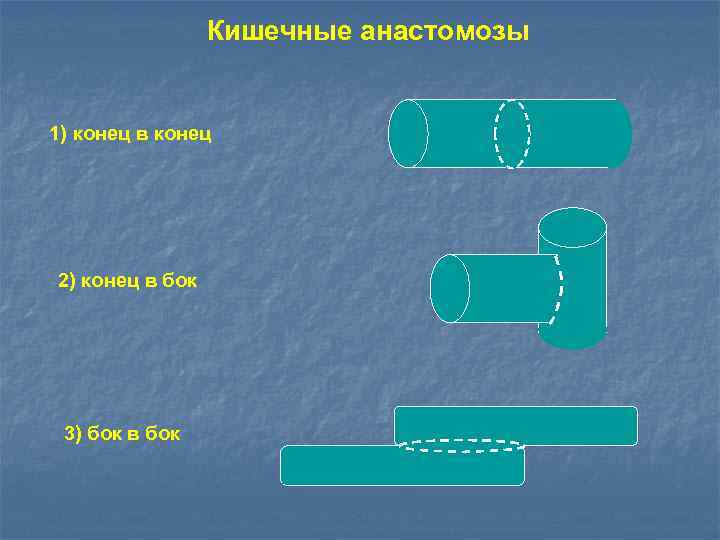 Кишечные анастомозы

1) конец в конец

2) конец в бок

3) бок в бок